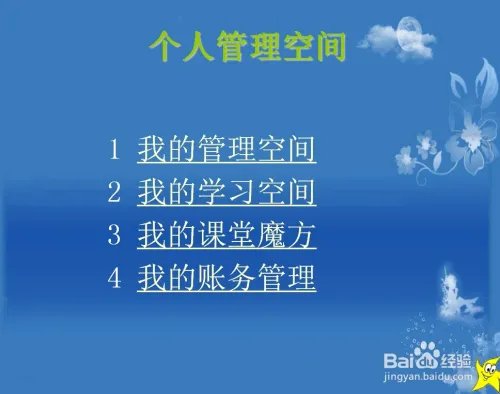 个人管理空间

1 我的管理空间
2 我的学习空间
3 我的课堂魔方
4 我的账务管理

Baidu经验
jingyan.baidu.com